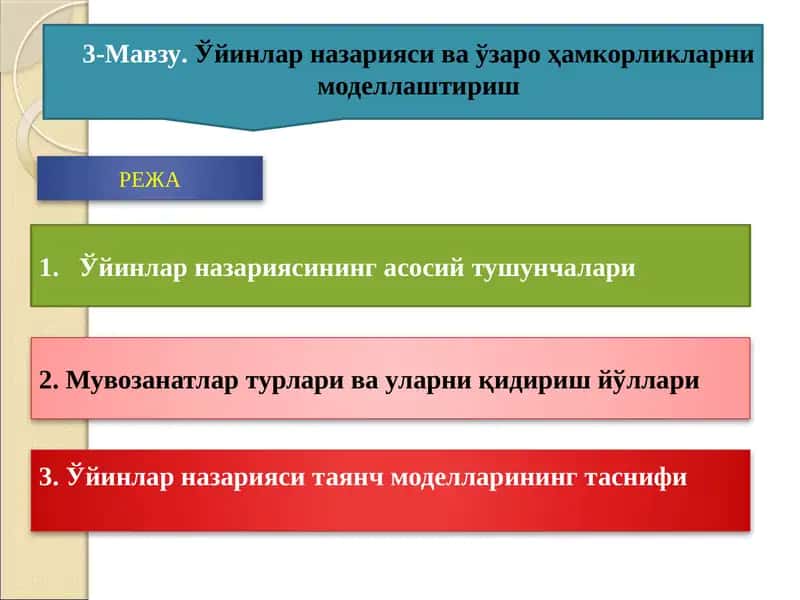 3-Мавзу. Ўйинлар назарияси ва ўзаро ҳамкорликларни моделлаштириш

РЕЖА

1. Ўйинлар назариясининг асосий тушунчалари

2. Мувозанатлар турлари ва уларни қидириш йўллари

3. Ўйинлар назарияси таянч моделларининг таснифи